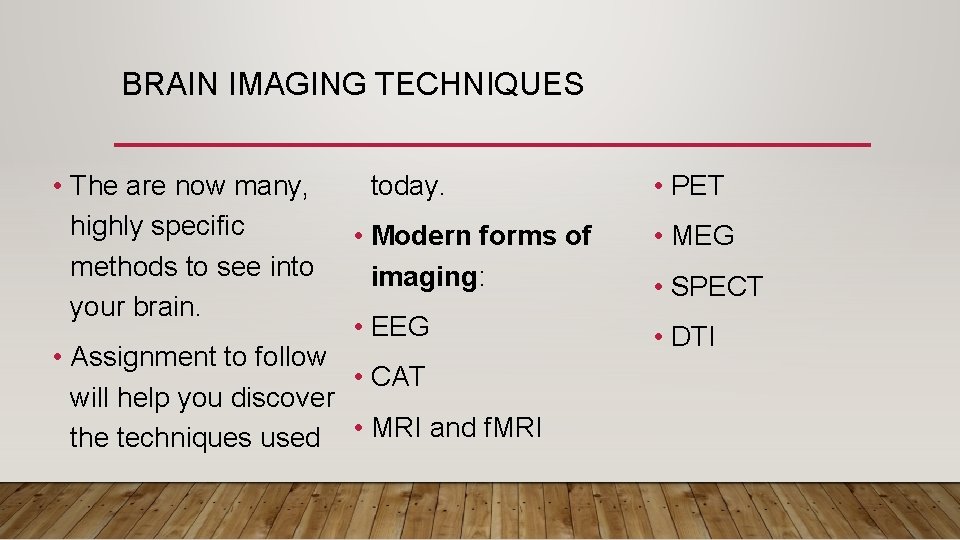 BRAIN IMAGING TECHNIQUES

• The are now many, highly specific methods to see into your brain.

• Assignment to follow will help you discover the techniques used today.

• Modern forms of imaging:

• EEG

• CAT

• MRI and fMRI

• PET

• MEG

• SPECT

• DTI